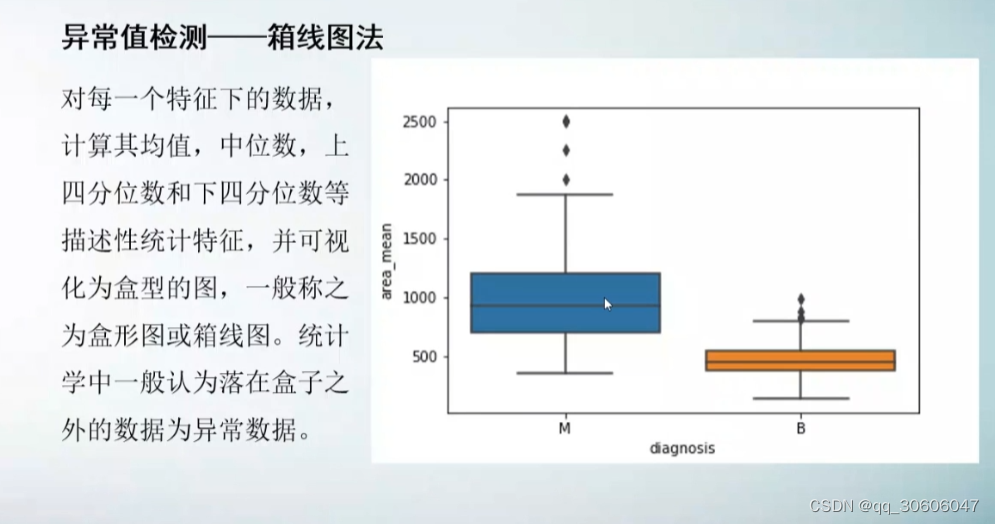 异常值检测——箱线图法

对每一个特征下的数据，计算其均值，中位数，上四分位数和下四分位数等描述性统计特征，并可视化为盒型的图，一般称之为盒形图或箱线图。统计学中一般认为落在盒子之外的数据为异常数据。

2500
2000
1500
1000
500
area_mean
M
B
diagnosis

CSDN @qq_30606047